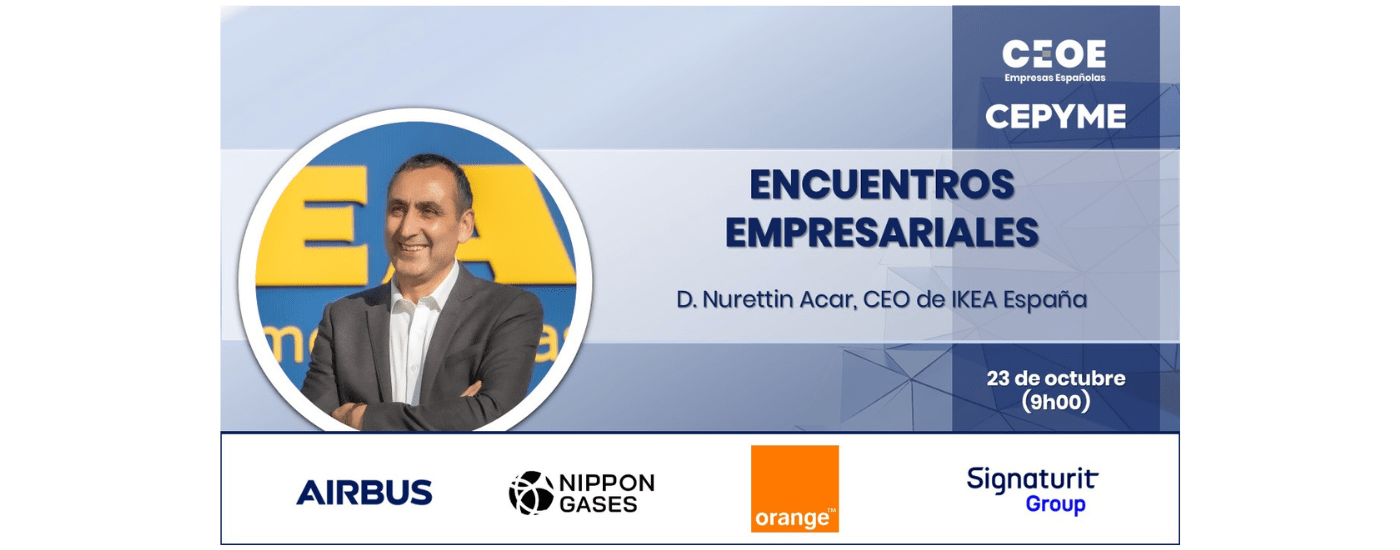 CEOE
Empresas Españolas
CEPYME

ENCUENTROS EMPRESARIALES

D. Nurettin Acar, CEO de IKEA España

23 de octubre
(9h00)

AIRBUS

NIPPON GASES

orange™

Signaturit Group